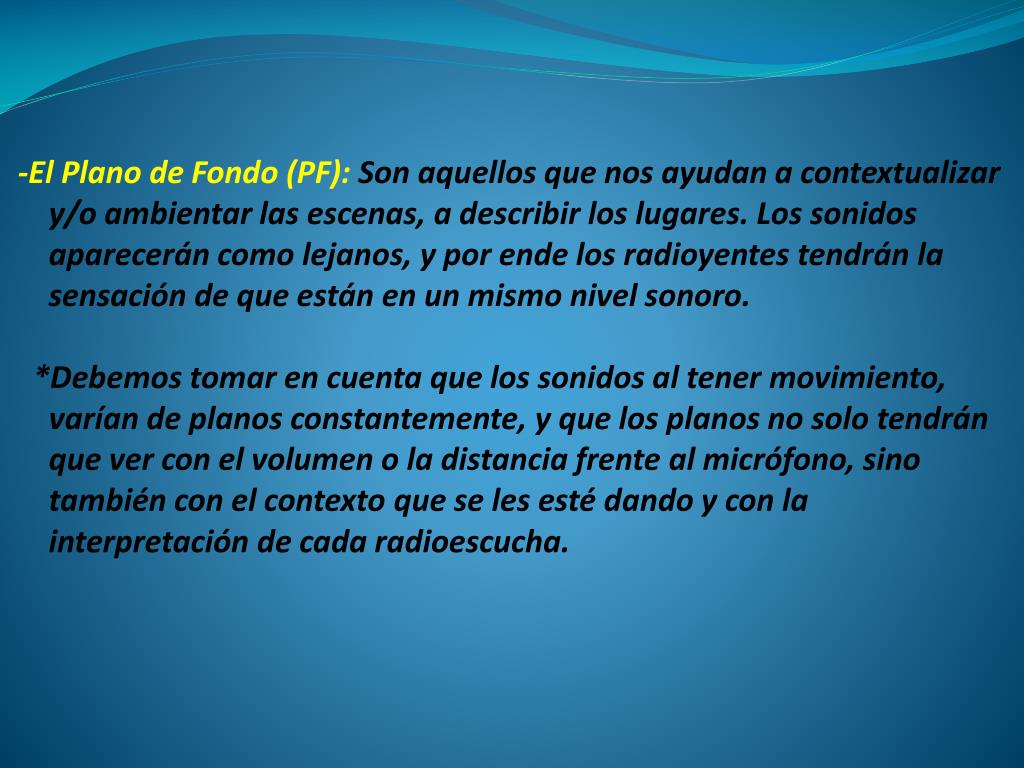 -El Plano de Fondo (PF): Son aquellos que nos ayudan a contextualizar y/o ambientar las escenas, a describir los lugares. Los sonidos aparecerán como lejanos, y por ende los radioyentes tendrán la sensación de que están en un mismo nivel sonoro.

*Debemos tomar en cuenta que los sonidos al tener movimiento, varían de planos constantemente, y que los planos no solo tendrán que ver con el volumen o la distancia frente al micrófono, sino también con el contexto que se les esté dando y con la interpretación de cada radioescucha.